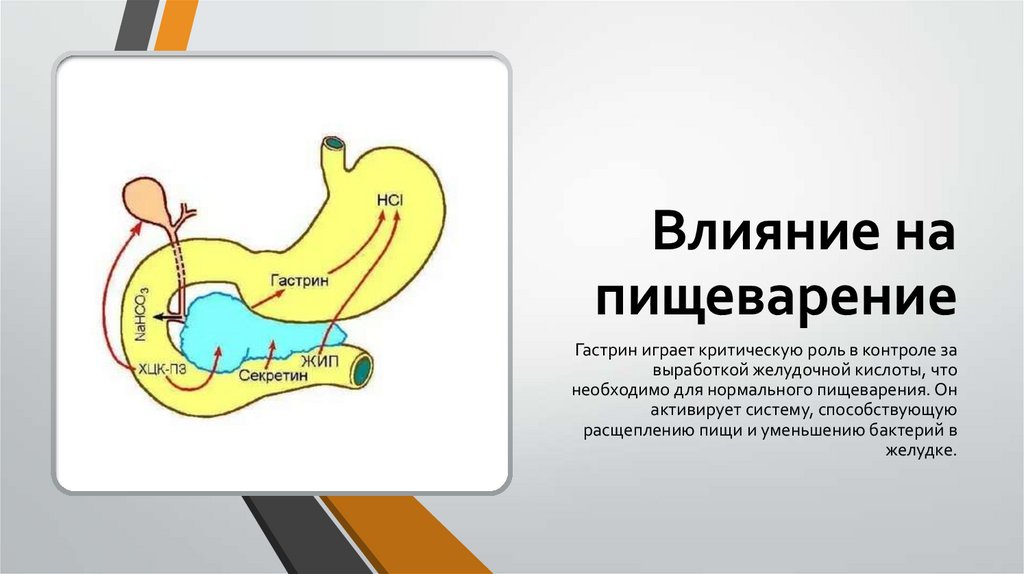 HCl

Гастрин

$NaHCO_3$

ХЦК-ПЗ

Секретин

ЖИП

Влияние на пищеварение

Гастрин играет критическую роль в контроле за выработкой желудочной кислоты, что необходимо для нормального пищеварения. Он активирует систему, способствующую расщеплению пищи и уменьшению бактерий в желудке.